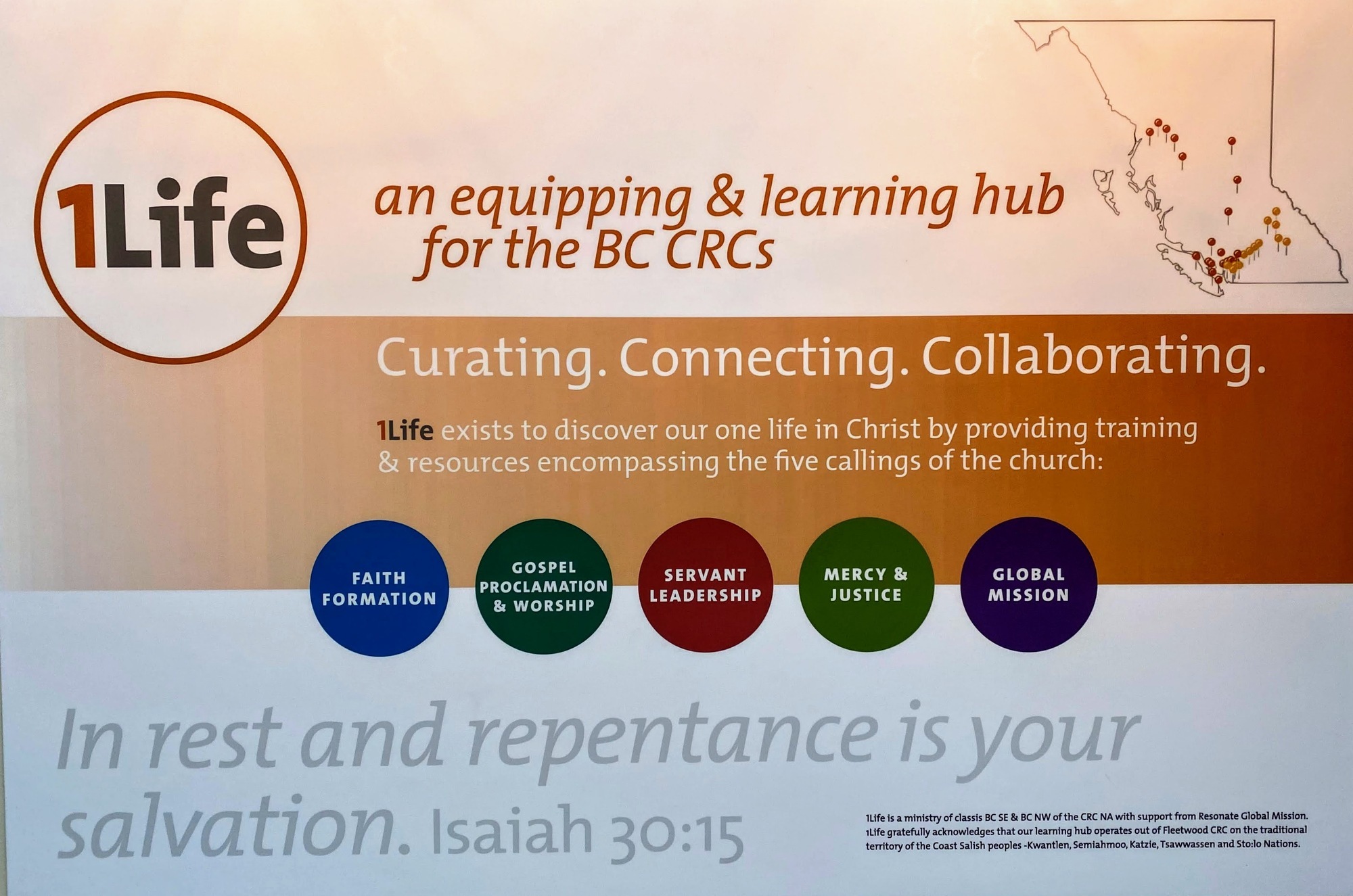 1Life

an equipping & learning hub for the BC CRCs

Curating. Connecting. Collaborating.

1Life exists to discover our one life in Christ by providing training & resources encompassing the five callings of the church:

FAITH FORMATION

GOSPEL PROCLAMATION & WORSHIP

SERVANT LEADERSHIP

MERCY & JUSTICE

GLOBAL MISSION

In rest and repentance is your salvation. Isaiah 30:15

1Life is a ministry of classis BC SE & BC NW of the CRC NA with support from Resonate Global Mission. 1Life gratefully acknowledges that our learning hub operates out of Fleetwood CRC on the traditional territory of the Coast Salish peoples -Kwantlen, Semiahmoo, Katzie, Tsawwassen and Sto:lo Nations.